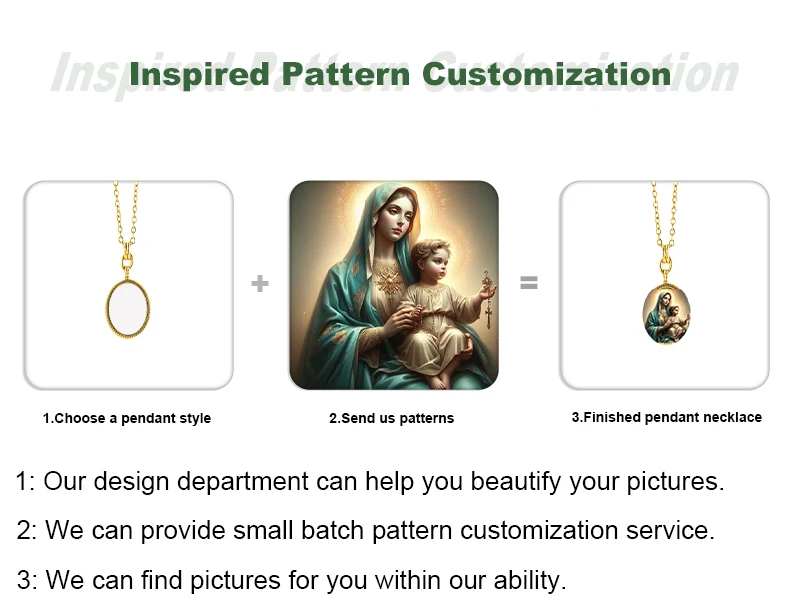 Inspired Pattern Customization

Inspired Pattern Customization

+

=

1.Choose a pendant style

2.Send us patterns

3.Finished pendant necklace

1: Our design department can help you beautify your pictures.

2: We can provide small batch pattern customization service.

3: We can find pictures for you within our ability.